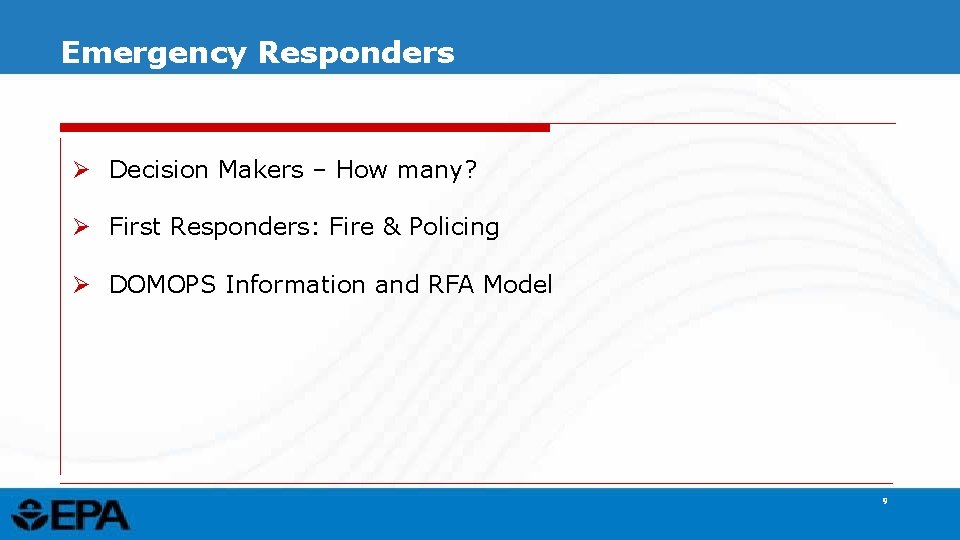 Emergency Responders

➢ Decision Makers – How many?

➢ First Responders: Fire & Policing

➢ DOMOPS Information and RFA Model

EPA

9